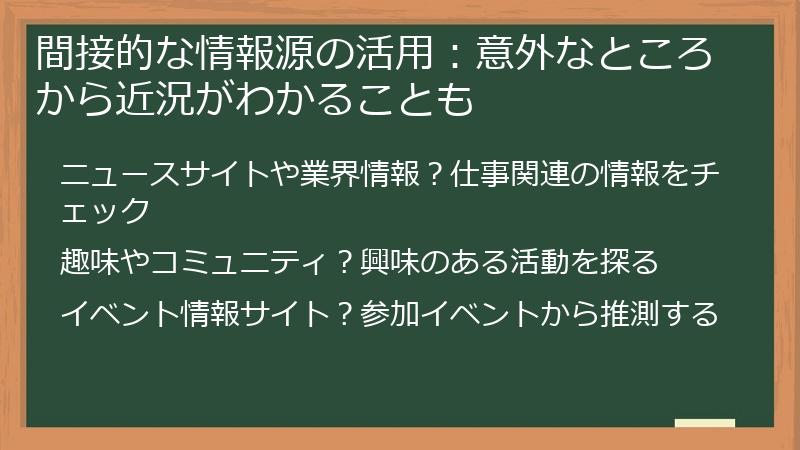 間接的な情報源の活用：意外なところから近況がわかることも

ニュースサイトや業界情報？仕事関連の情報をチェック

趣味やコミュニティ？興味のある活動を探る

イベント情報サイト？参加イベントから推測する